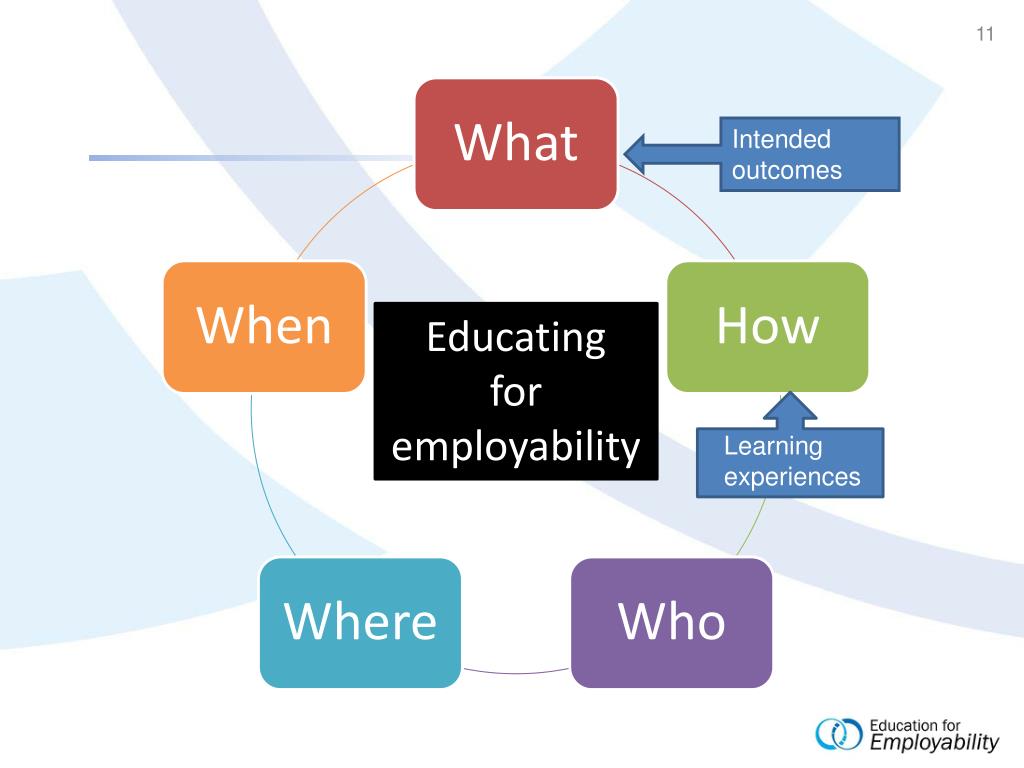 11

What

Intended outcomes

When

Educating for employability

How

Learning experiences

Where

Who

Education for Employability